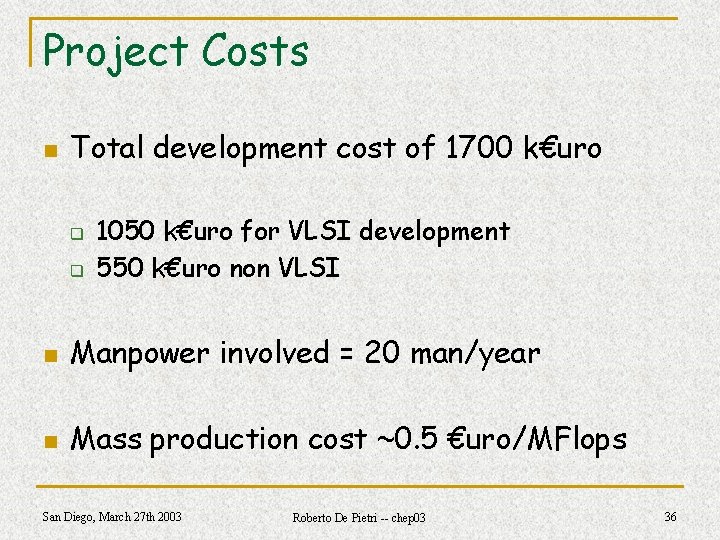 Project Costs

Total development cost of 1700 k€uro

1050 k€uro for VLSI development
550 k€uro non VLSI

Manpower involved = 20 man/year

Mass production cost ~0.5 €uro/MFlops

San Diego, March 27th 2003

Roberto De Pietri -- chep03

36